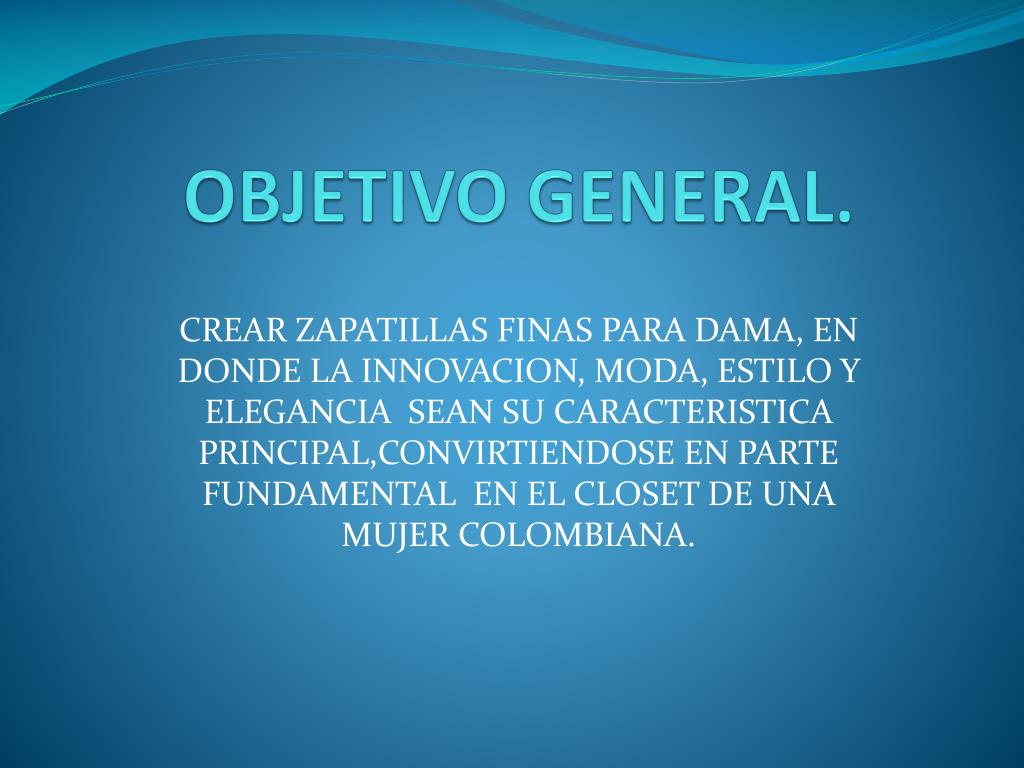 OBJETIVO GENERAL.

CREAR ZAPATILLAS FINAS PARA DAMA, EN DONDE LA INNOVACION, MODA, ESTILO Y ELEGANCIA  SEAN SU CARACTERISTICA PRINCIPAL,CONVIRTIENDOSE EN PARTE FUNDAMENTAL  EN EL CLOSET DE UNA MUJER COLOMBIANA.